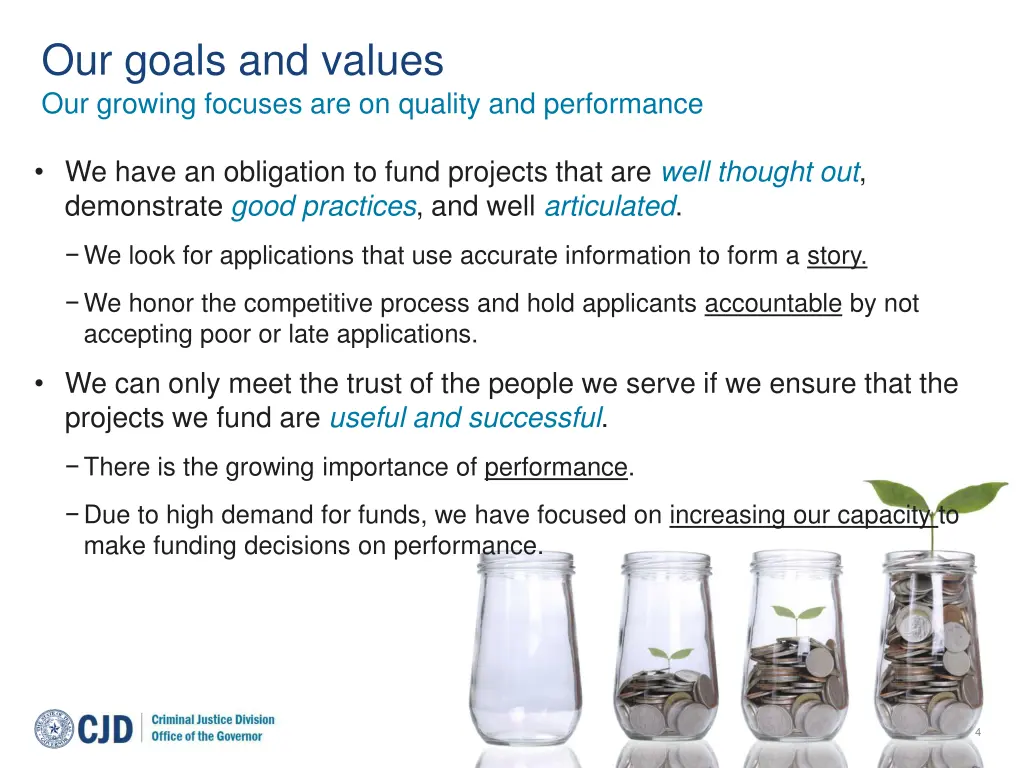 Our goals and values
Our growing focuses are on quality and performance

• We have an obligation to fund projects that are well thought out, demonstrate good practices, and well articulated.

− We look for applications that use accurate information to form a story.

− We honor the competitive process and hold applicants accountable by not accepting poor or late applications.

• We can only meet the trust of the people we serve if we ensure that the projects we fund are useful and successful.

− There is the growing importance of performance.

− Due to high demand for funds, we have focused on increasing our capacity to make funding decisions on performance.

CJD Criminal Justice Division Office of the Governor

4